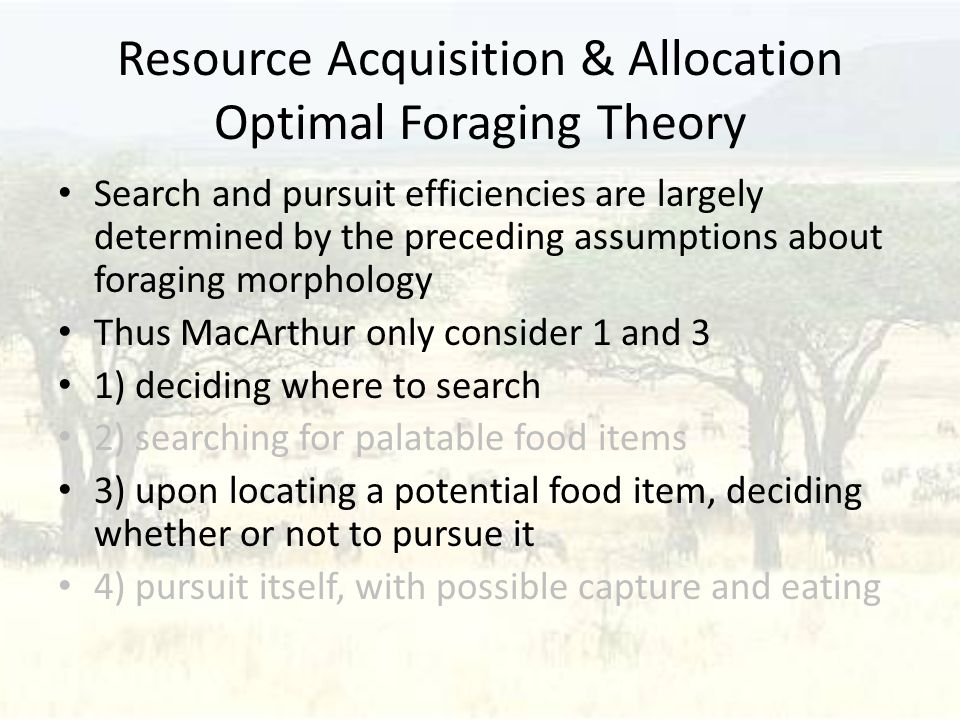 Resource Acquisition & Allocation
Optimal Foraging Theory

• Search and pursuit efficiencies are largely determined by the preceding assumptions about foraging morphology
• Thus MacArthur only consider 1 and 3
• 1) deciding where to search
• 2) searching for palatable food items
• 3) upon locating a potential food item, deciding whether or not to pursue it
• 4) pursuit itself, with possible capture and eating